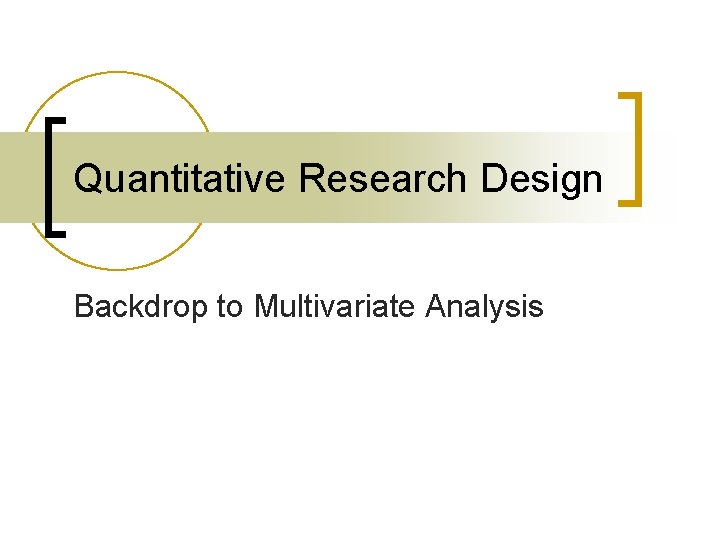 Quantitative Research Design

Backdrop to Multivariate Analysis